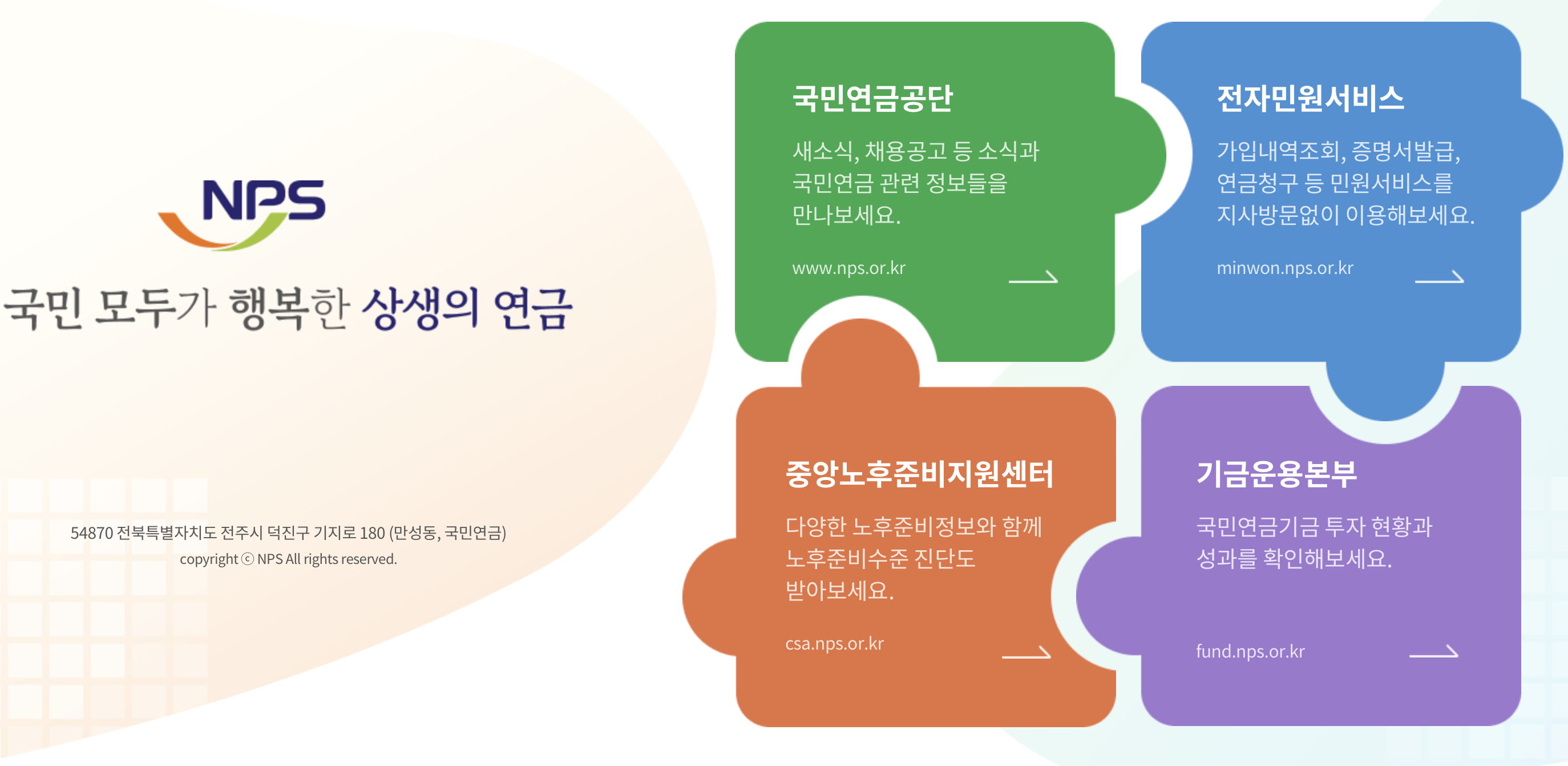 NPS

국민 모두가 행복한 상생의 연금

54870 전북특별자치도 전주시 덕진구 기지로 180 (만성동, 국민연금)
copyright ⓒ NPS All rights reserved.

국민연금공단

새소식, 채용공고 등 소식과 국민연금 관련 정보들을 만나보세요.

www.nps.or.kr

전자민원서비스

가입내역조회, 증명서발급, 연금청구 등 민원서비스를 지사방문없이 이용해보세요.

minwon.nps.or.kr

중앙노후준비지원센터

다양한 노후준비정보와 함께 노후준비수준 진단도 받아보세요.

csa.nps.or.kr

기금운용본부

국민연금기금 투자 현황과 성과를 확인해보세요.

fund.nps.or.kr